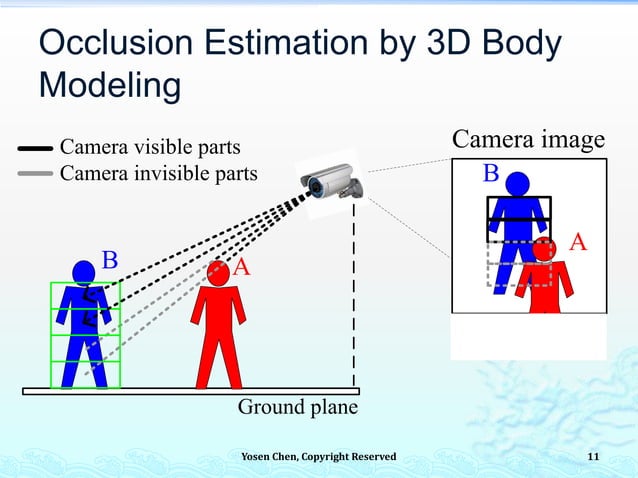 Occlusion Estimation by 3D Body Modeling

Camera visible parts
Camera invisible parts

Camera image

B
A

B
A

Ground plane

Yosen Chen, Copyright Reserved

11